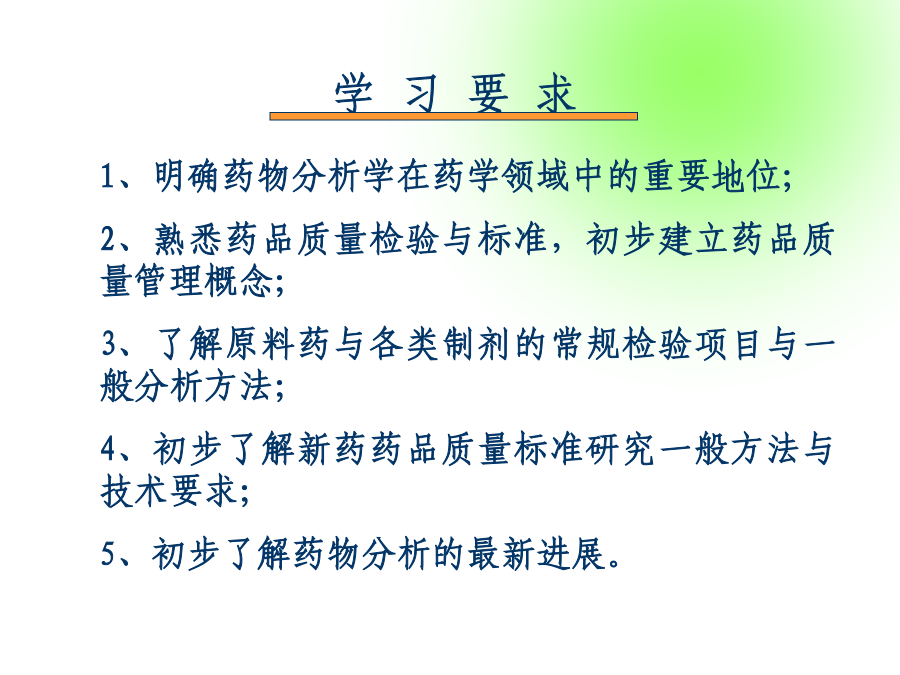 学 习 要 求

1、明确药物分析学在药学领域中的重要地位;

2、熟悉药品质量检验与标准，初步建立药品质量管理概念;

3、了解原料药与各类制剂的常规检验项目与一般分析方法;

4、初步了解新药药品质量标准研究一般方法与技术要求;

5、初步了解药物分析的最新进展。